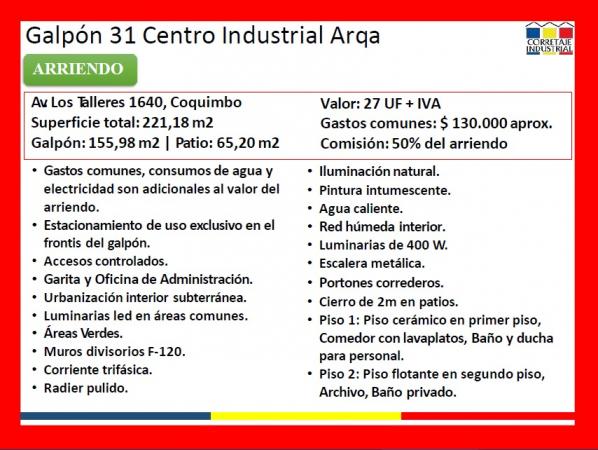 Galpón 31 Centro Industrial Arqa

CORRETAJE INDUSTRIAL

ARRIENDO

Av. Los Talleres 1640, Coquimbo
Superficie total: 221,18 m2
Galpón: 155,98 m2 | Patio: 65,20 m2

Valor: 27 UF + IVA
Gastos comunes: $ 130.000 aprox.
Comisión: 50% del arriendo

• Gastos comunes, consumos de agua y electricidad son adicionales al valor del arriendo.
• Estacionamiento de uso exclusivo en el frontis del galpón.
• Accesos controlados.
• Garita y Oficina de Administración.
• Urbanización interior subterránea.
• Luminarias led en áreas comunes.
• Áreas Verdes.
• Muros divisorios F-120.
• Corriente trifásica.
• Radier pulido.

• Iluminación natural.
• Pintura intumescente.
• Agua caliente.
• Red húmeda interior.
• Luminarias de 400 W.
• Escalera metálica.
• Portones correderos.
• Cierro de 2m en patios.
• Piso 1: Piso cerámico en primer piso, Comedor con lavaplatos, Baño y ducha para personal.
• Piso 2: Piso flotante en segundo piso, Archivo, Baño privado.